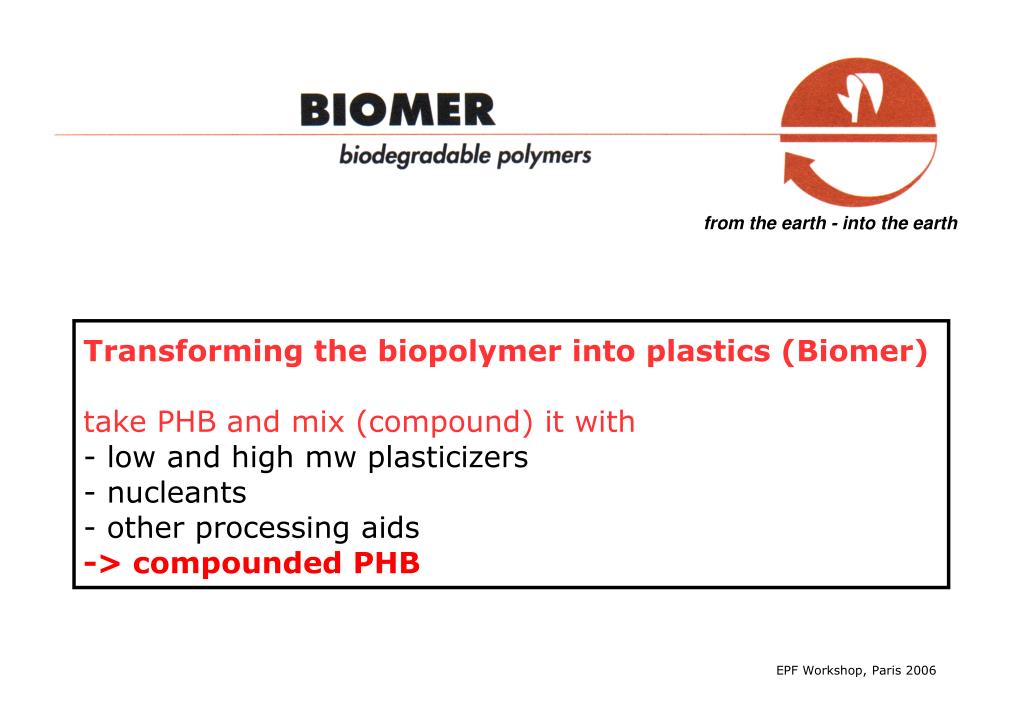 BIOMER
biodegradable polymers

from the earth - into the earth

Transforming the biopolymer into plastics (Biomer)

take PHB and mix (compound) it with
- low and high mw plasticizers
- nucleants
- other processing aids
-> compounded PHB

EPF Workshop, Paris 2006